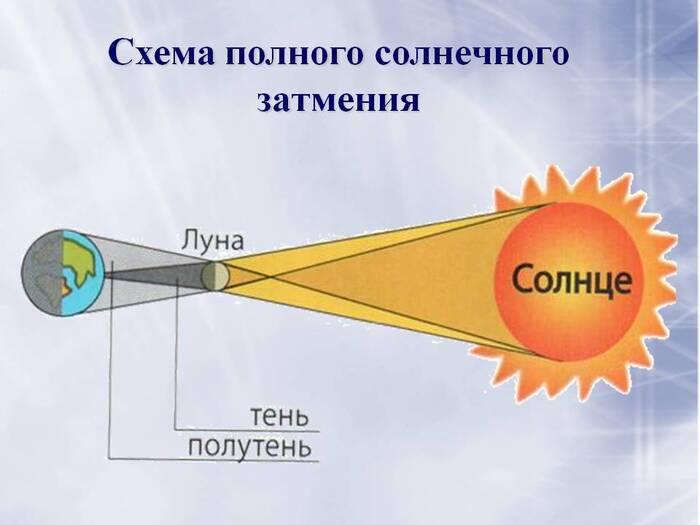 Схема полного солнечного затмения

Луна

Солнце

тень

полутень